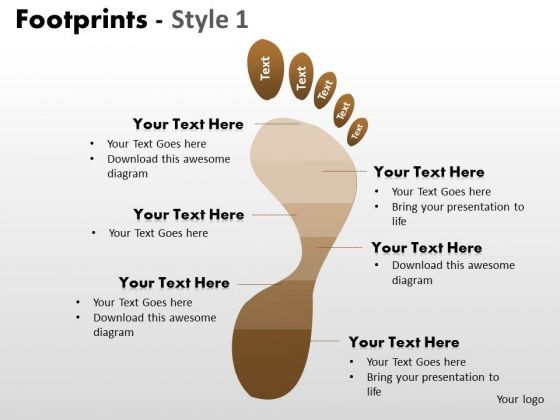 Footprints - Style 1

Text
Text
Text
Text
Text

Your Text Here
• Your Text Goes here
• Download this awesome diagram

Your Text Here
• Your Text Goes here

Your Text Here
• Your Text Goes here
• Download this awesome diagram

Your Text Here
• Your Text Goes here
• Bring your presentation to life

Your Text Here
• Download this awesome diagram

Your Text Here
• Your Text Goes here
• Bring your presentation to life

Your logo